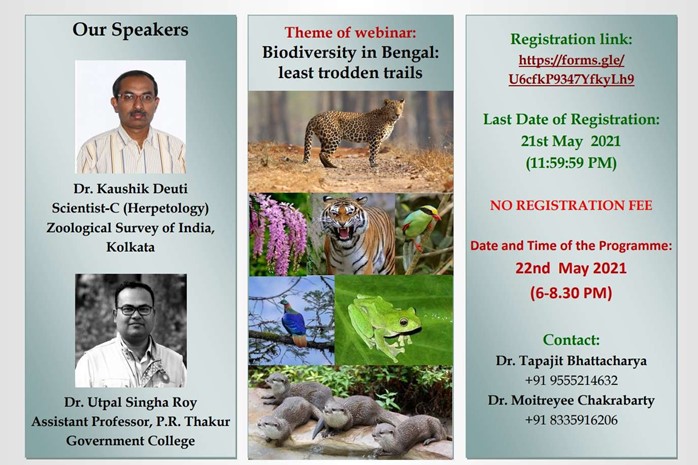 Our Speakers

Dr. Kaushik Deuti
Scientist-C (Herpetology)
Zoological Survey of India, Kolkata

Dr. Utpal Singha Roy
Assistant Professor, P.R. Thakur Government College

Theme of webinar:
Biodiversity in Bengal: least trodden trails

Registration link:
https://forms.gle/U6cfkP9347YfkyLh9

Last Date of Registration:
21st May 2021
(11:59:59 PM)

NO REGISTRATION FEE

Date and Time of the Programme:
22nd May 2021
(6-8.30 PM)

Contact:
Dr. Tapajit Bhattacharya
+91 9555214632
Dr. Moitreyee Chakrabarty
+91 8335916206